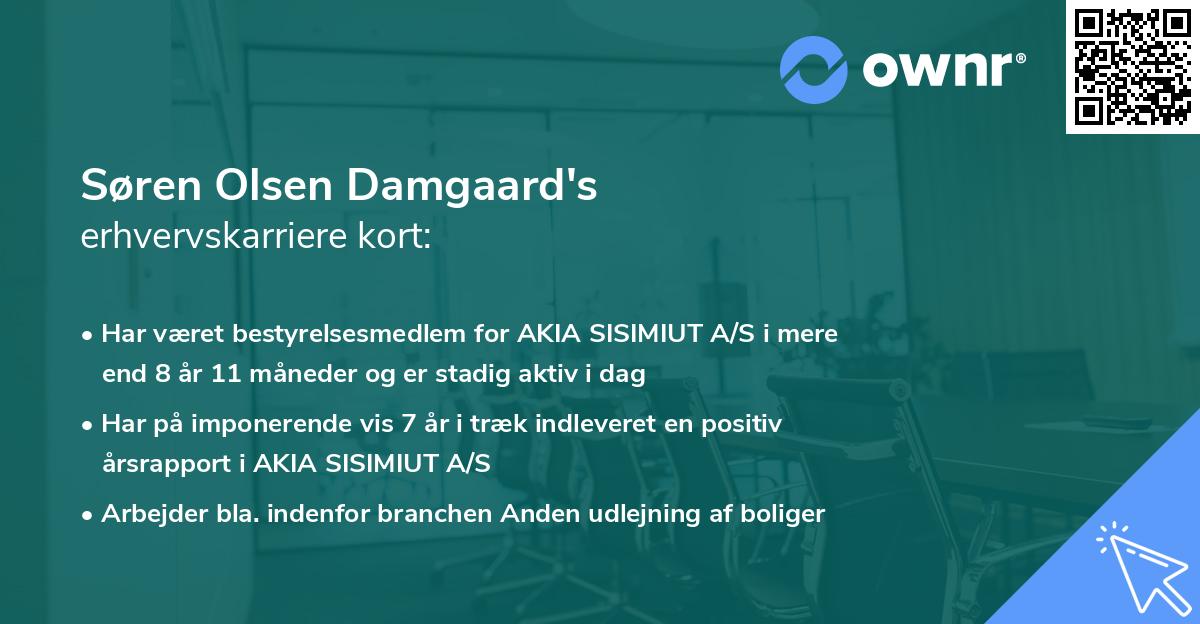 ownr®

Søren Olsen Damgaard's
erhvervskarriere kort:

• Har været bestyrelsesmedlem for AKIA SISIMIUT A/S i mere end 8 år 11 måneder og er stadig aktiv i dag

• Har på imponerende vis 7 år i træk indleveret en positiv årsrapport i AKIA SISIMIUT A/S

• Arbejder bla. indenfor branchen Anden udlejning af boliger